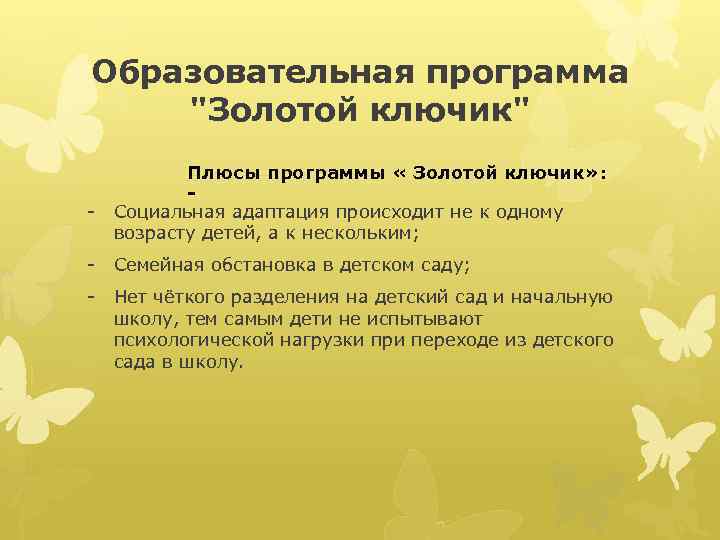 Образовательная программа "Золотой ключик"

Плюсы программы « Золотой ключик»:
-

- Социальная адаптация происходит не к одному возрасту детей, а к нескольким;
- Семейная обстановка в детском саду;
- Нет чёткого разделения на детский сад и начальную школу, тем самым дети не испытывают психологической нагрузки при переходе из детского сада в школу.